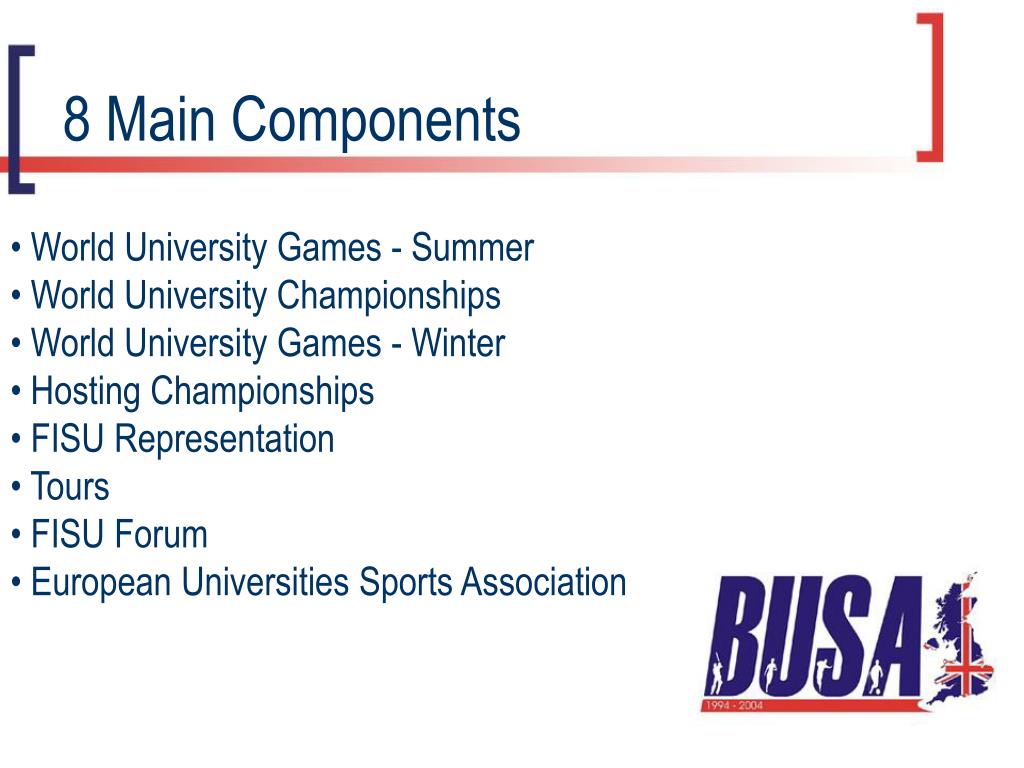 8 Main Components

• World University Games - Summer
• World University Championships
• World University Games - Winter
• Hosting Championships
• FISU Representation
• Tours
• FISU Forum
• European Universities Sports Association

BUSA
1994 - 2004